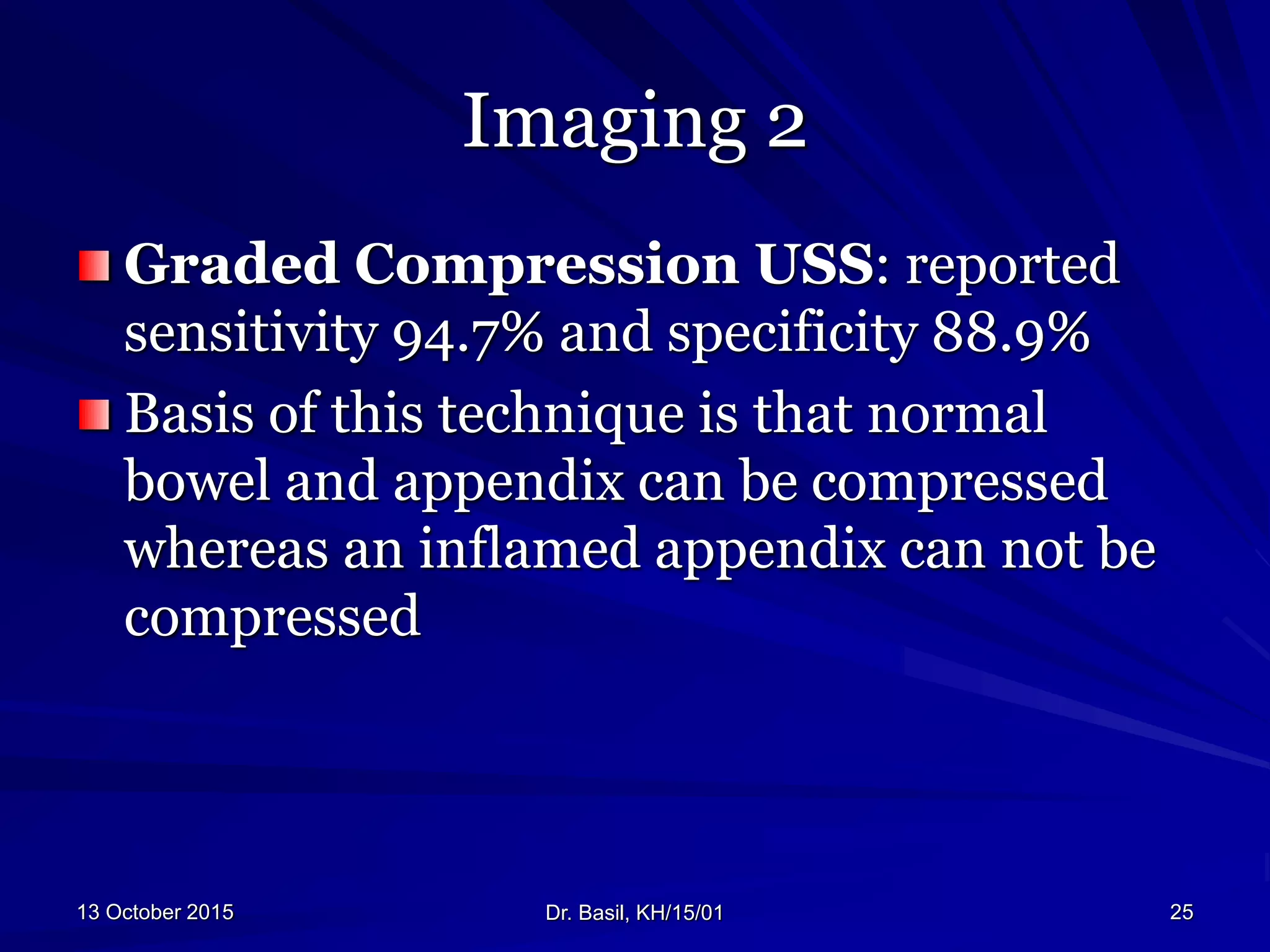 Imaging 2

Graded Compression USS: reported sensitivity 94.7% and specificity 88.9%

Basis of this technique is that normal bowel and appendix can be compressed whereas an inflamed appendix can not be compressed

13 October 2015

Dr. Basil, KH/15/01

25